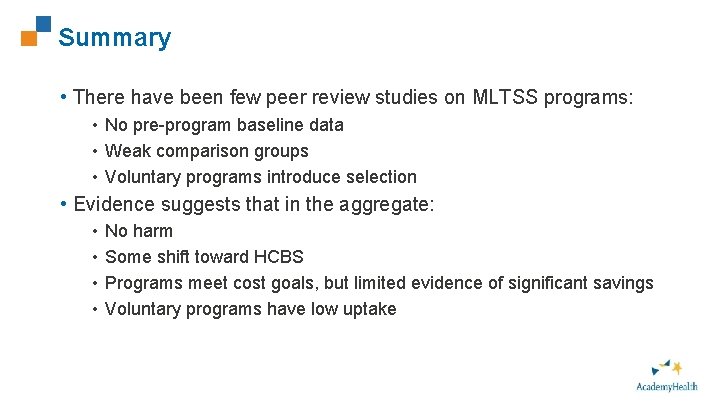 Summary

• There have been few peer review studies on MLTSS programs:
• No pre-program baseline data
• Weak comparison groups
• Voluntary programs introduce selection
• Evidence suggests that in the aggregate:
• No harm
• Some shift toward HCBS
• Programs meet cost goals, but limited evidence of significant savings
• Voluntary programs have low uptake

AcademyHealth